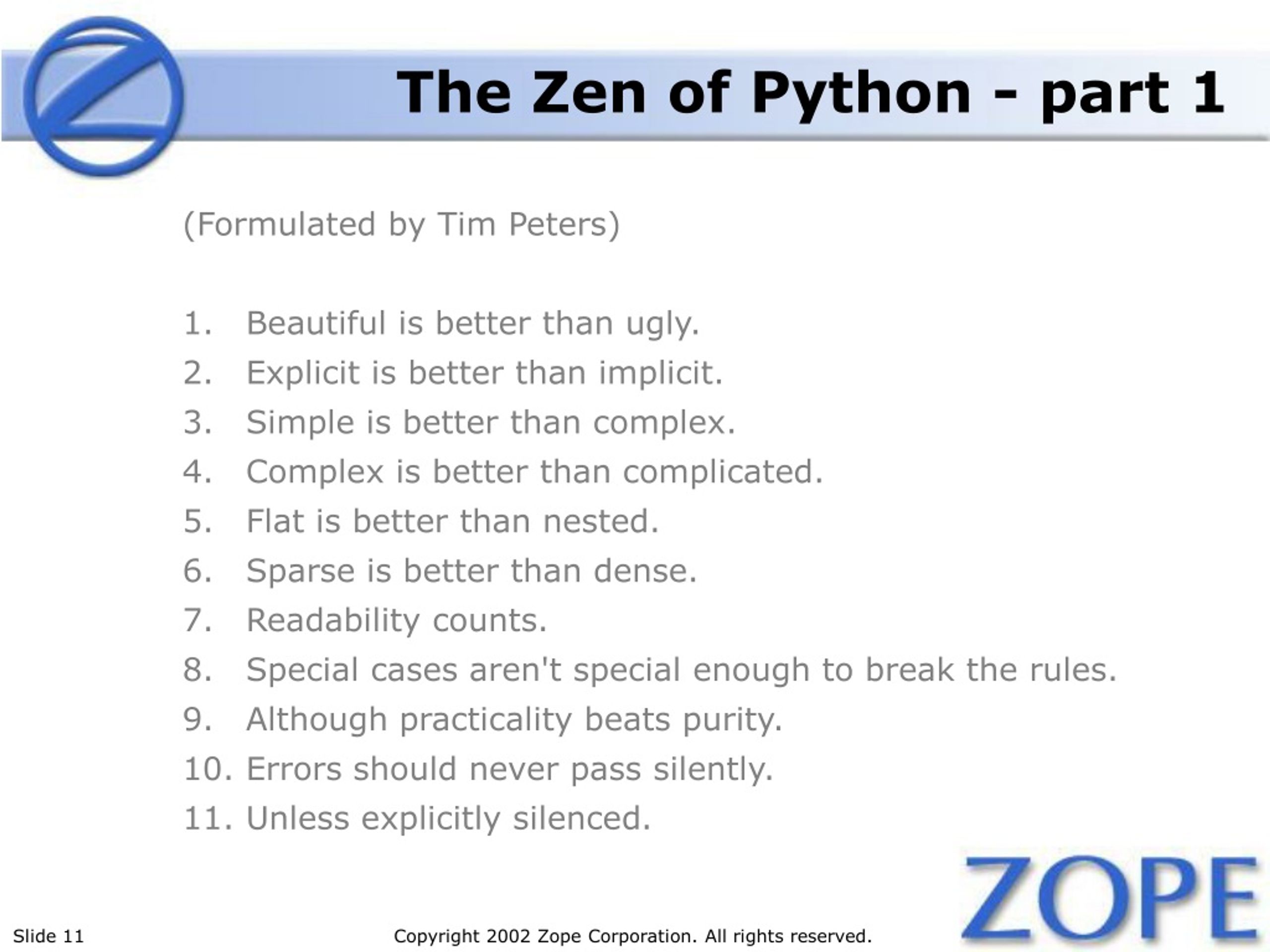 The Zen of Python - part 1

(Formulated by Tim Peters)

1. Beautiful is better than ugly.
2. Explicit is better than implicit.
3. Simple is better than complex.
4. Complex is better than complicated.
5. Flat is better than nested.
6. Sparse is better than dense.
7. Readability counts.
8. Special cases aren't special enough to break the rules.
9. Although practicality beats purity.
10. Errors should never pass silently.
11. Unless explicitly silenced.

Slide 11

Copyright 2002 Zope Corporation. All rights reserved.

ZOPE